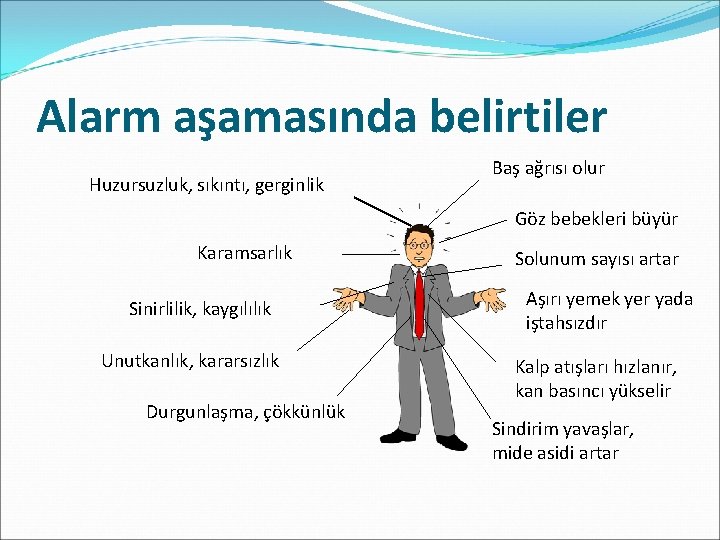 Alarm aşamasında belirtiler

Huzursuzluk, sıkıntı, gerginlik

Karamsarlık

Sinirlilik, kaygılılık

Unutkanlık, kararsızlık

Durgunlaşma, çökkünlük

Baş ağrısı olur

Göz bebekleri büyür

Solunum sayısı artar

Aşırı yemek yer yada iştahsızdır

Kalp atışları hızlanır, kan basıncı yükselir

Sindirim yavaşlar, mide asidi artar